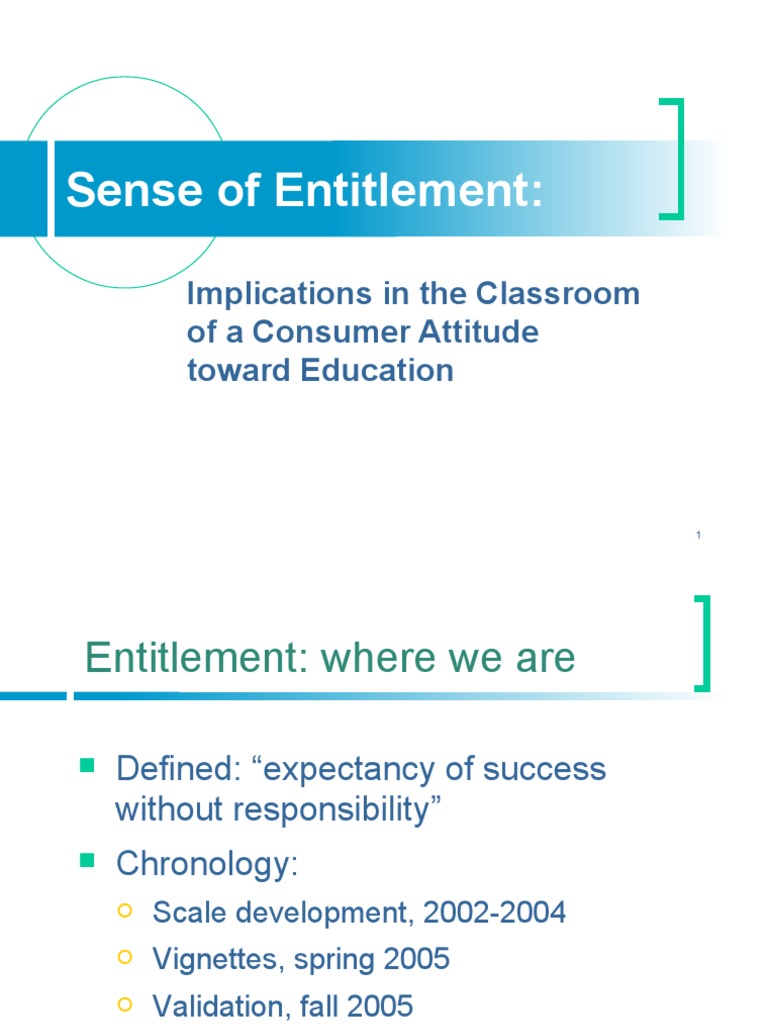 Sense of Entitlement:

Implications in the Classroom of a Consumer Attitude toward Education

1

Entitlement: where we are

Defined: “expectancy of success without responsibility”

Chronology:

Scale development, 2002-2004

Vignettes, spring 2005

Validation, fall 2005